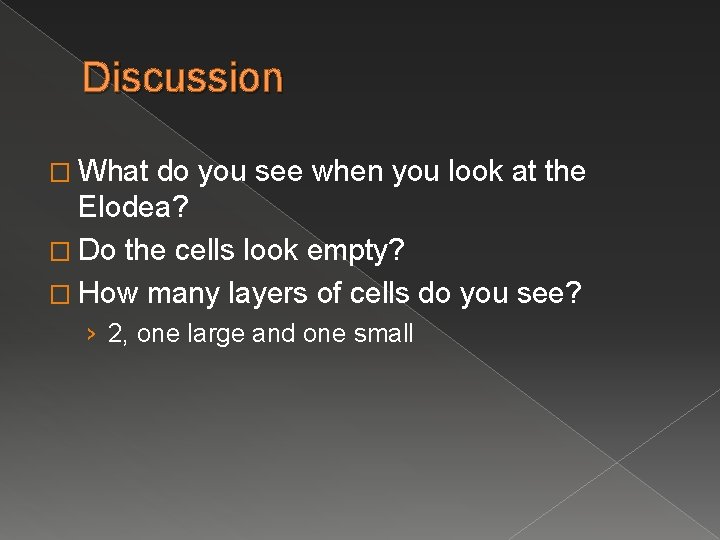 Discussion

□ What do you see when you look at the Elodea?
□ Do the cells look empty?
□ How many layers of cells do you see?
› 2, one large and one small